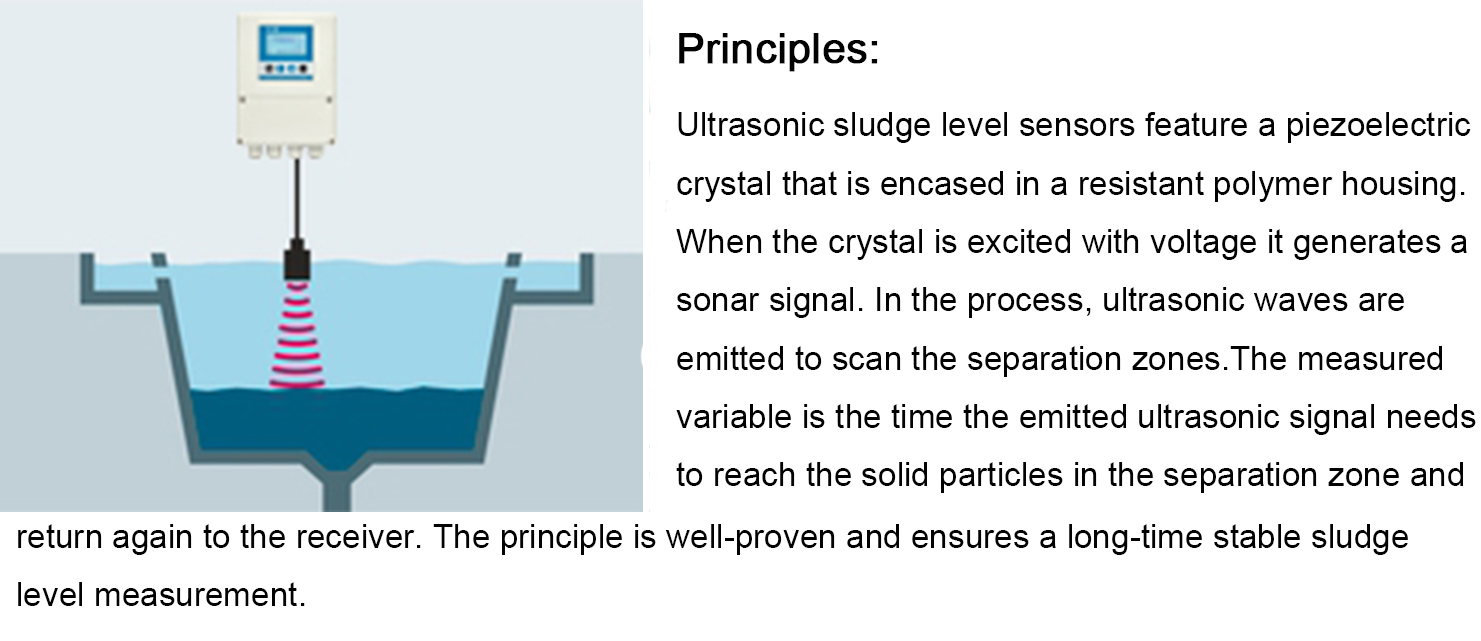 Principles:

Ultrasonic sludge level sensors feature a piezoelectric crystal that is encased in a resistant polymer housing. When the crystal is excited with voltage it generates a sonar signal. In the process, ultrasonic waves are emitted to scan the separation zones.The measured variable is the time the emitted ultrasonic signal needs to reach the solid particles in the separation zone and return again to the receiver. The principle is well-proven and ensures a long-time stable sludge level measurement.